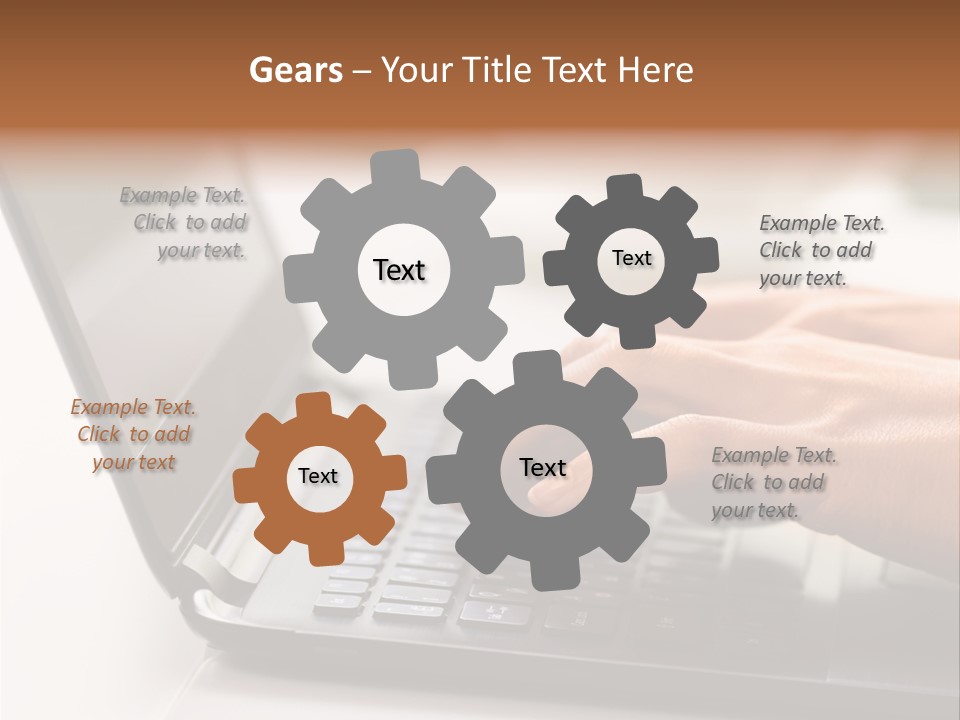 Gears – Your Title Text Here

Example Text. Click to add your text.

Text

Text

Example Text. Click to add your text.

Example Text. Click to add your text

Text

Text

Example Text. Click to add your text.